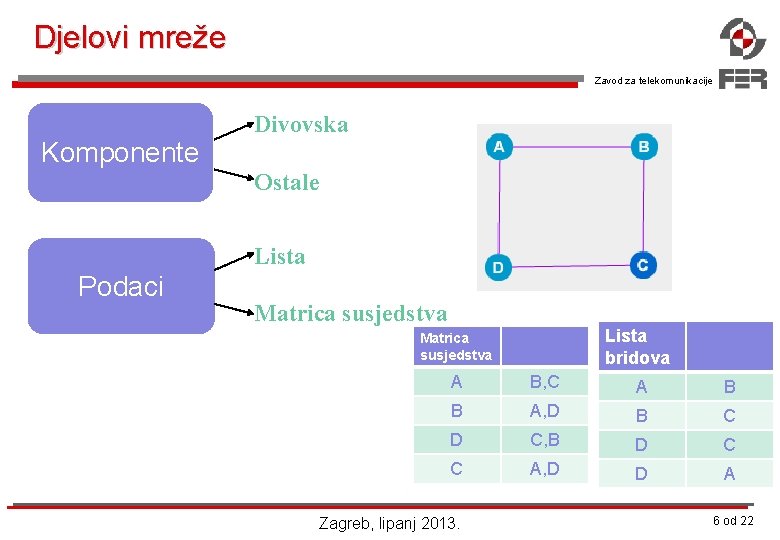 Djelovi mreže

Zavod za telekomunikacije

FER

Komponente

Divovska

Ostale

Podaci

Lista

Matrica susjedstva

A

B

D

C

| Matrica susjedstva | |
|---|---|
| A | B,C |
| B | A,D |
| D | C,B |
| C | A,D |

| Lista bridova | |
|---|---|
| A | B |
| B | C |
| D | C |
| D | A |

Zagreb, lipanj 2013.

6 od 22